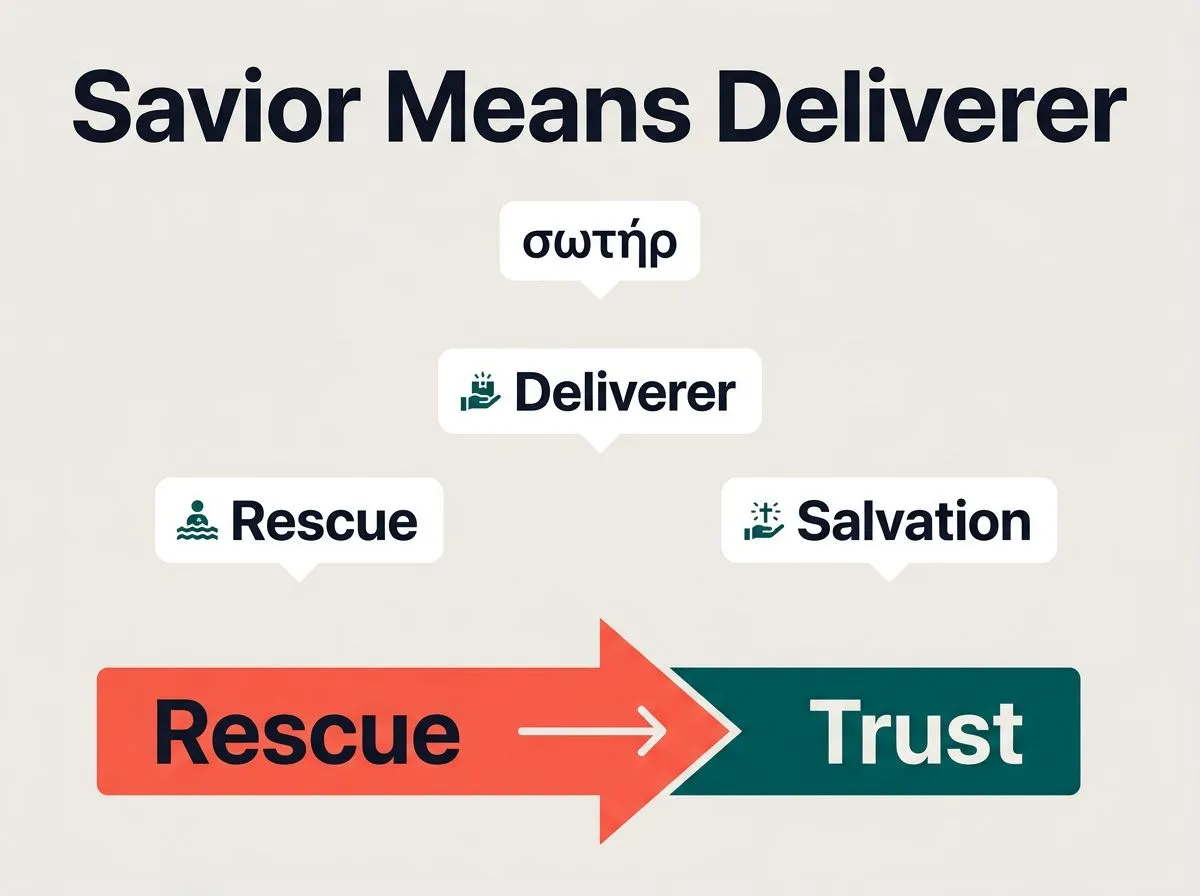 Savior Means Deliverer

σωτήρ

Deliverer

Rescue

Salvation

Rescue

Trust